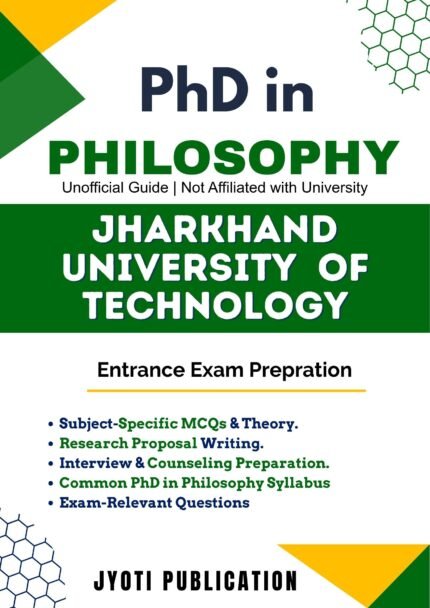 PhD in

PHILOSOPHY

Unofficial Guide | Not Affiliated with University

JHARKHAND UNIVERSITY OF TECHNOLOGY

Entrance Exam Prepration

• Subject-Specific MCQs & Theory.
• Research Proposal Writing.
• Interview & Counseling Preparation.
• Common PhD in Philosophy Syllabus
• Exam-Relevant Questions

JYOTI PUBLICATION